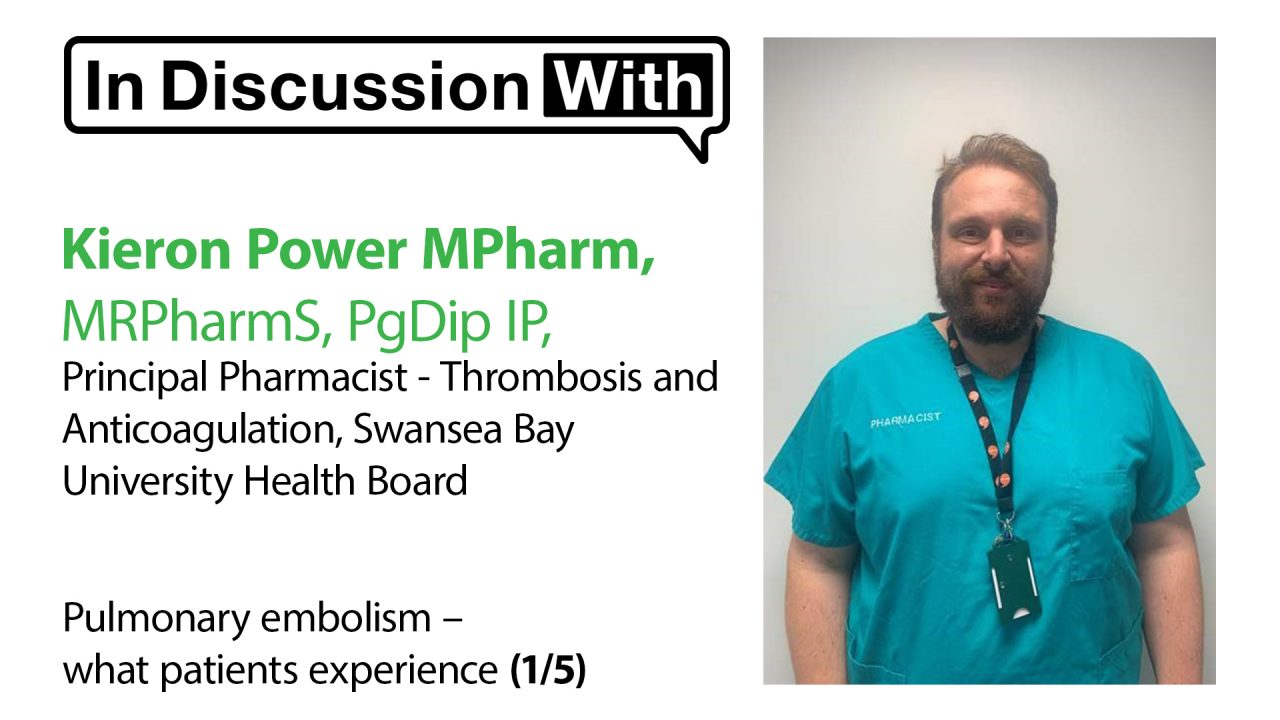 In Discussion With

Kieron Power MPharm, MRPharmS, PgDip IP, Principal Pharmacist - Thrombosis and Anticoagulation, Swansea Bay University Health Board

Pulmonary embolism – what patients experience (1/5)

PHARMACIST